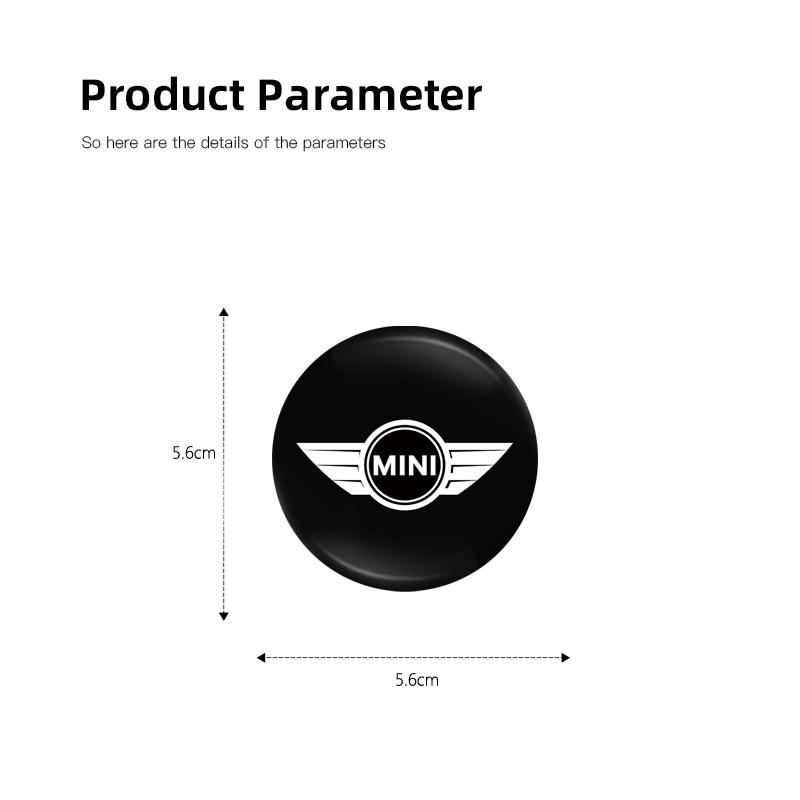 Product Parameter

So here are the details of the parameters

5.6cm

MINI

5.6cm